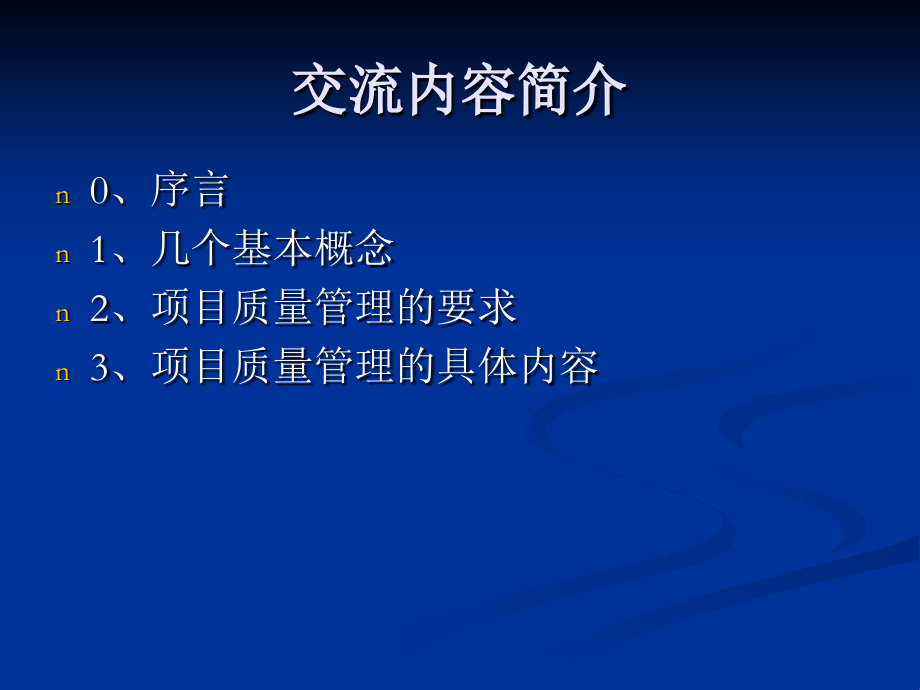 交流内容简介

n 0、序言
n 1、几个基本概念
n 2、项目质量管理的要求
n 3、项目质量管理的具体内容